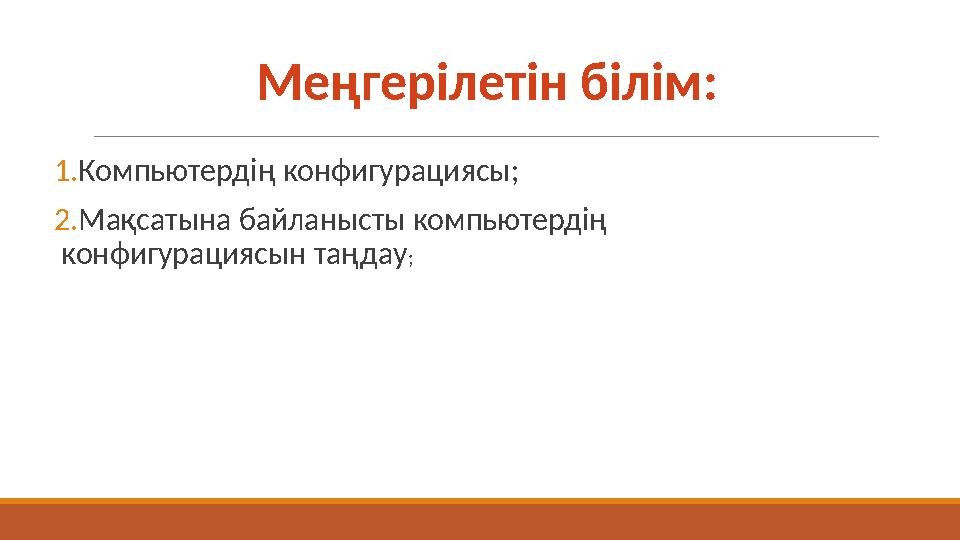 Меңгерілетін білім:

1.Компьютердің конфигурациясы;

2.Мақсатына байланысты компьютердің конфигурациясын таңдау;